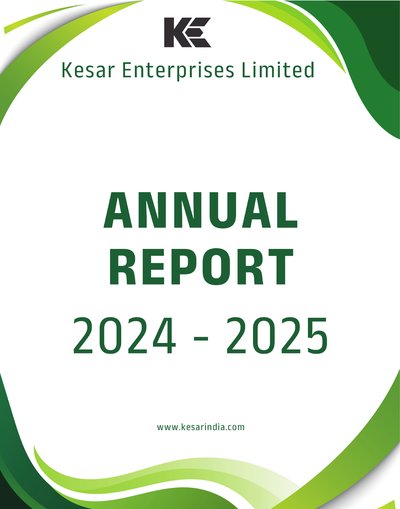 KE

Kesar Enterprises Limited

ANNUAL REPORT

2024 - 2025

www.kesarindia.com